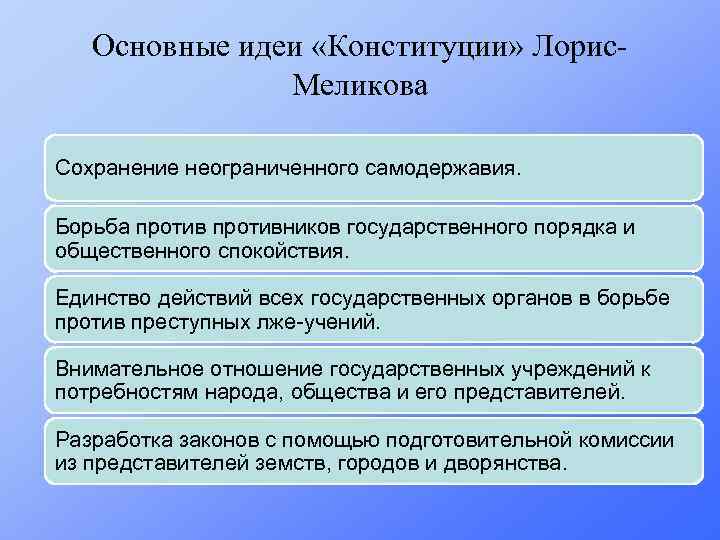 Основные идеи «Конституции» Лорис-Меликова

Сохранение неограниченного самодержавия.

Борьба против противников государственного порядка и общественного спокойствия.

Единство действий всех государственных органов в борьбе против преступных лже-учений.

Внимательное отношение государственных учреждений к потребностям народа, общества и его представителей.

Разработка законов с помощью подготовительной комиссии из представителей земств, городов и дворянства.